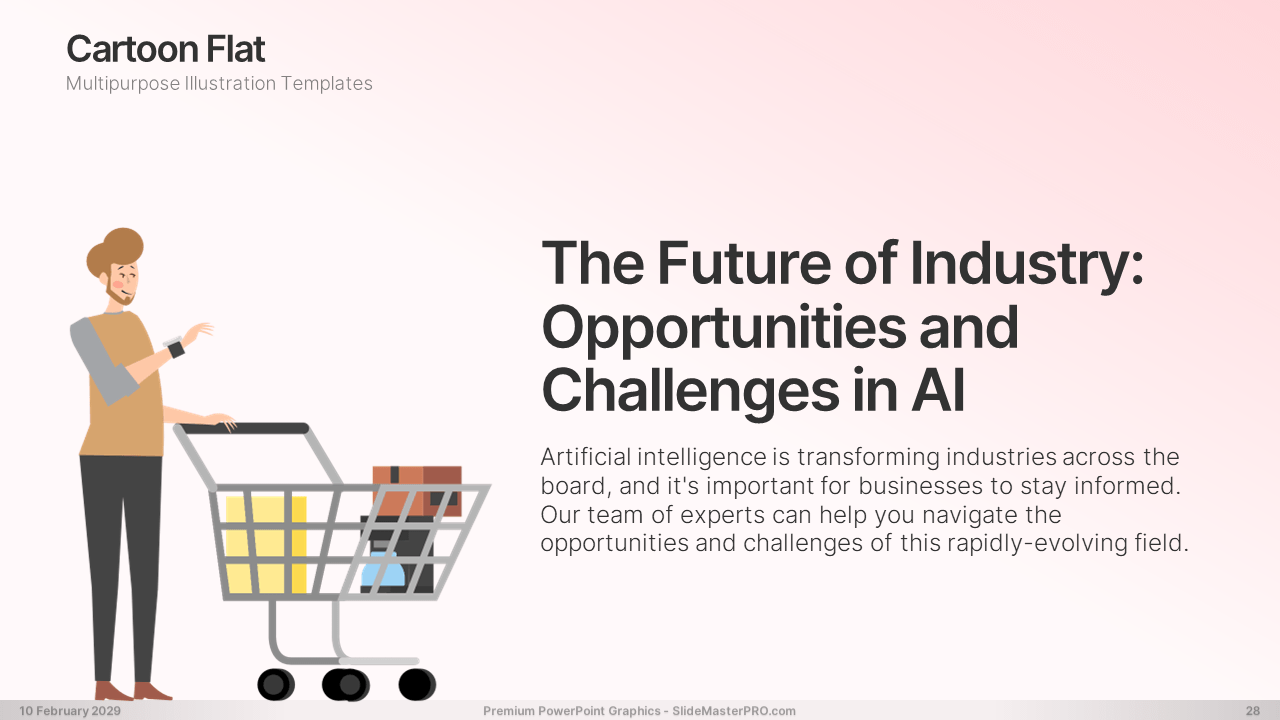 Cartoon Flat
Multipurpose Illustration Templates

The Future of Industry: Opportunities and Challenges in AI

Artificial intelligence is transforming industries across the board, and it's important for businesses to stay informed. Our team of experts can help you navigate the opportunities and challenges of this rapidly-evolving field.

10 February 2029
Premium PowerPoint Graphics - SlideMasterPRO.com
28